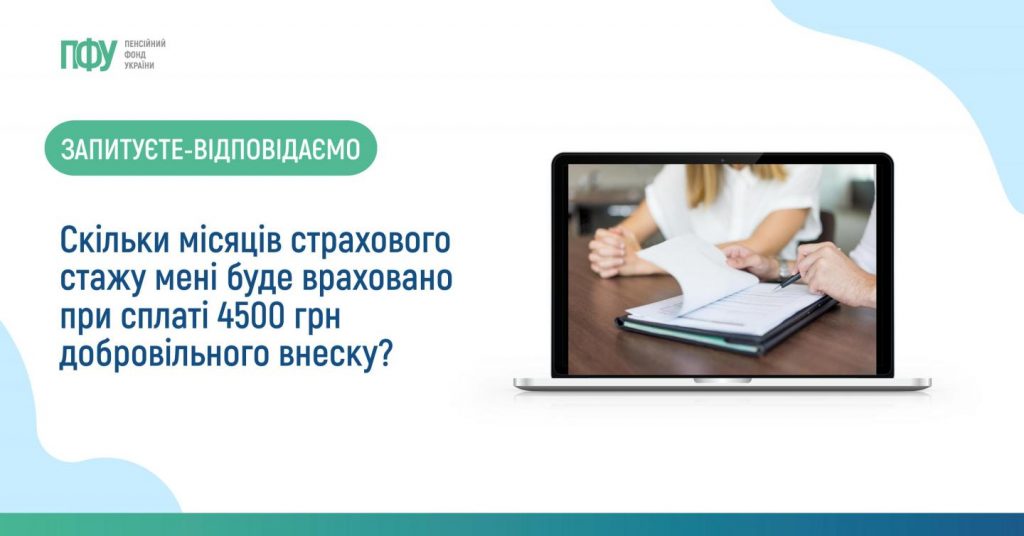 ПФУ ПЕНСІЙНИЙ ФОНД УКРАЇНИ

ЗАПИТУЄТЕ-ВІДПОВІДАЄМО

Скільки місяців страхового стажу мені буде враховано при сплаті 4500 грн добровільного внеску?